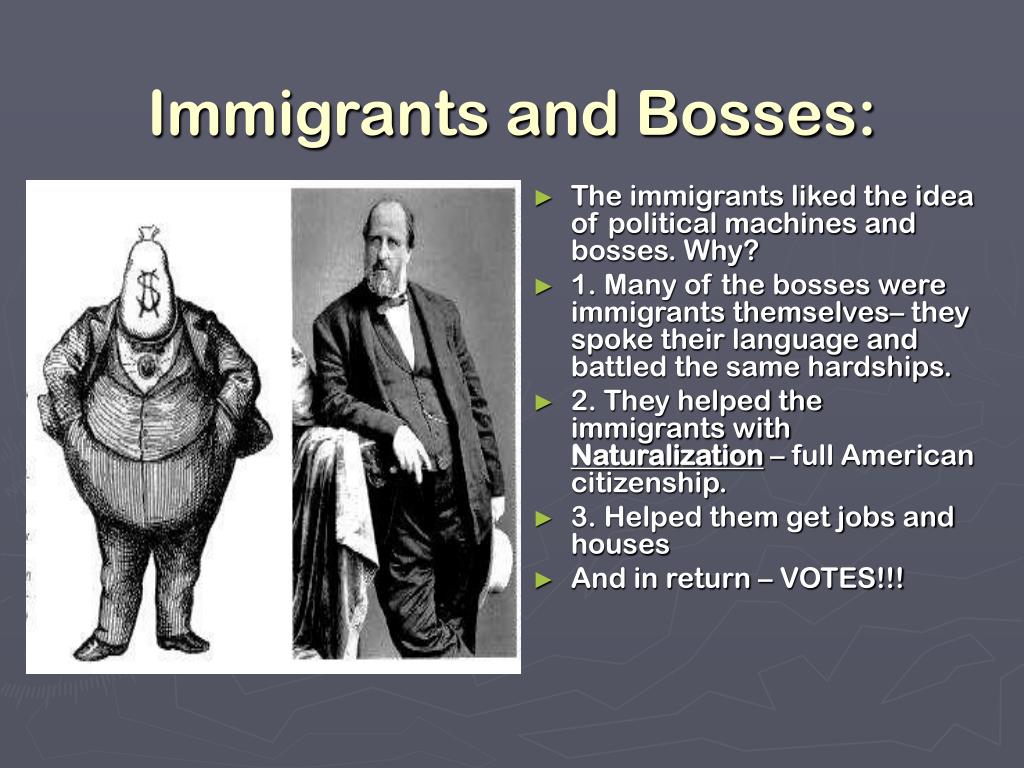 Immigrants and Bosses:

$

► The immigrants liked the idea of political machines and bosses. Why?

► 1. Many of the bosses were immigrants themselves– they spoke their language and battled the same hardships.

► 2. They helped the immigrants with Naturalization – full American citizenship.

► 3. Helped them get jobs and houses

► And in return – VOTES!!!